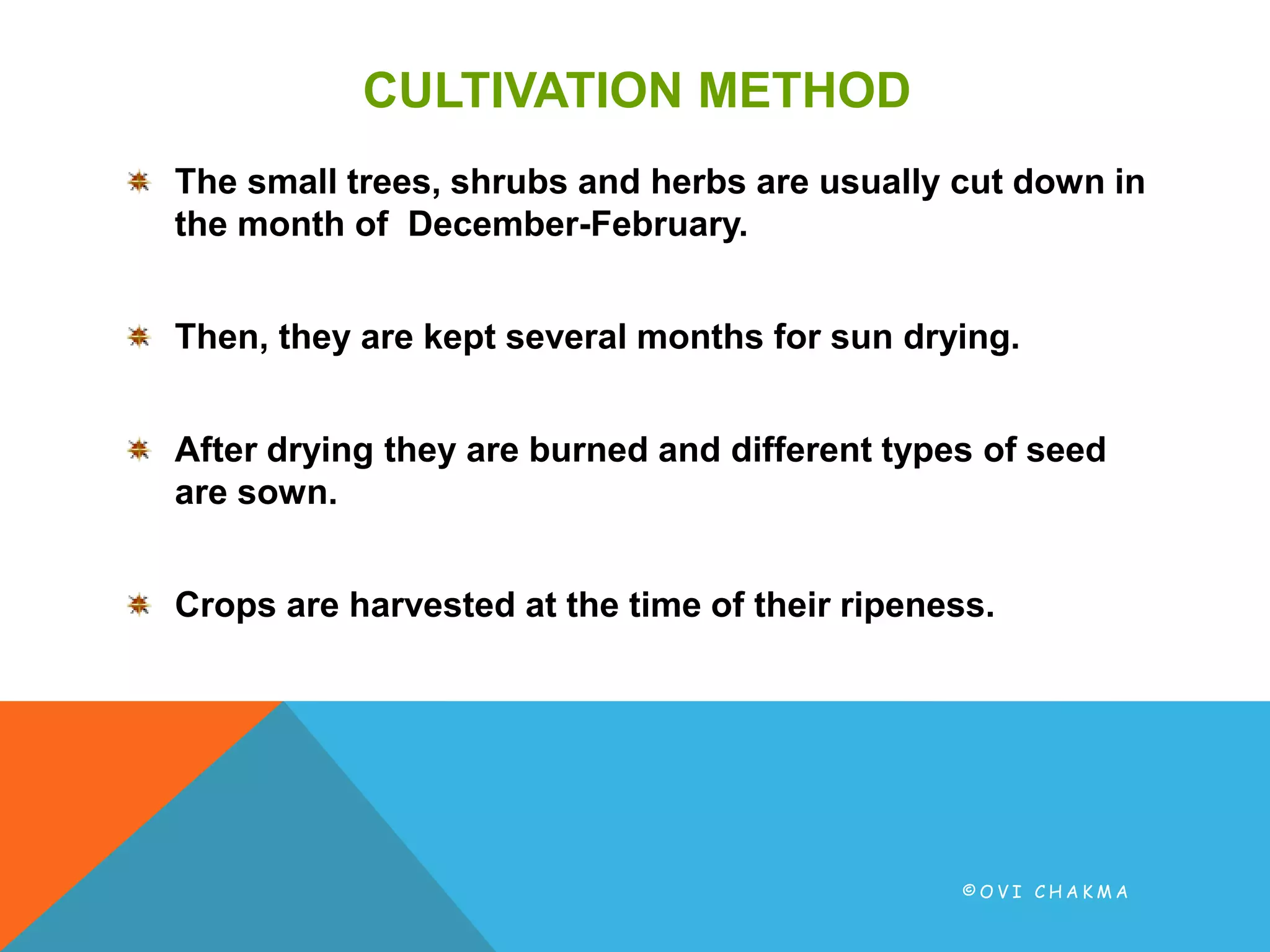 CULTIVATION METHOD

The small trees, shrubs and herbs are usually cut down in the month of December-February.

Then, they are kept several months for sun drying.

After drying they are burned and different types of seed are sown.

Crops are harvested at the time of their ripeness.

©OVI CHAKMA